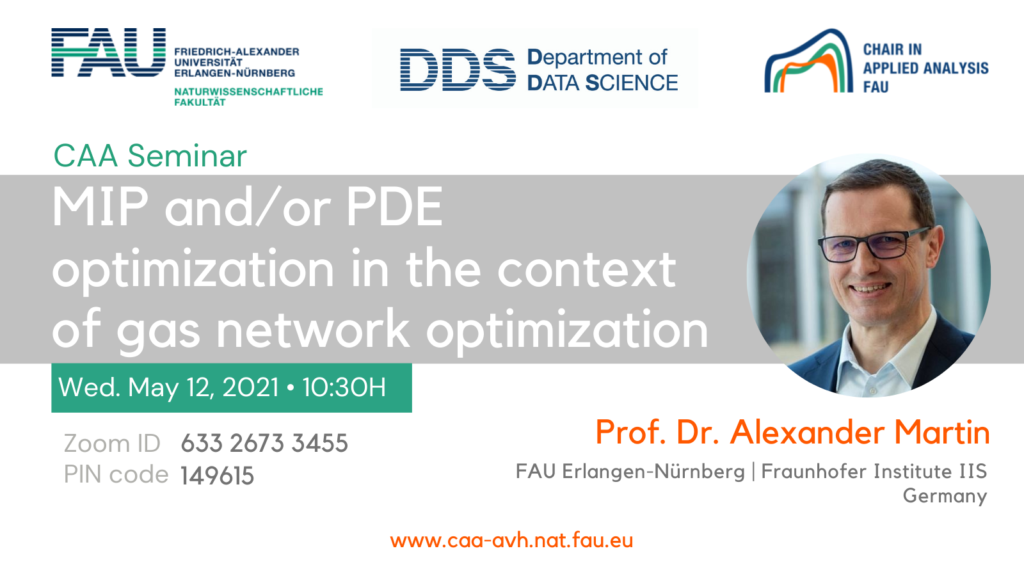 FAU FRIEDRICH-ALEXANDER UNIVERSITÄT ERLANGEN-NÜRNBERG
NATURWISSENSCHAFTLICHE FAKULTÄT

DDS Department of DATA SCIENCE

CHAIR IN APPLIED ANALYSIS FAU

CAA Seminar

MIP and/or PDE optimization in the context of gas network optimization

Wed. May 12, 2021 • 10:30H

Zoom ID 633 2673 3455
PIN code 149615

Prof. Dr. Alexander Martin

FAU Erlangen-Nürnberg | Fraunhofer Institute IIS
Germany

www.caa-avh.nat.fau.eu